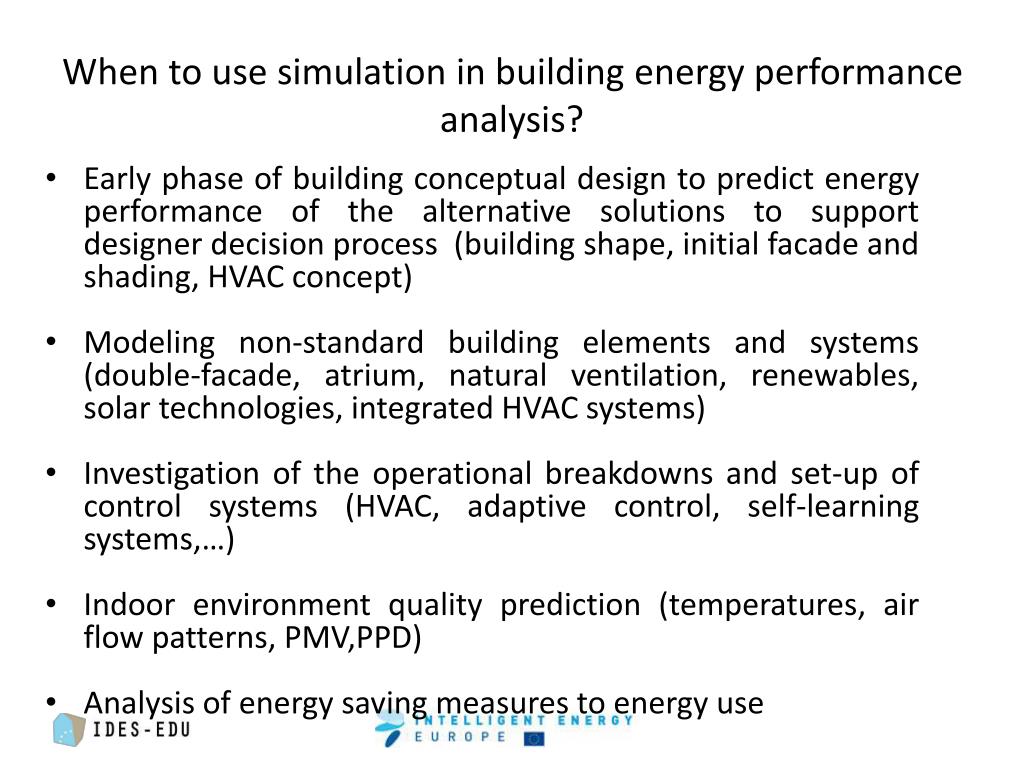 When to use simulation in building energy performance analysis?

• Early phase of building conceptual design to predict energy performance of the alternative solutions to support designer decision process (building shape, initial facade and shading, HVAC concept)

• Modeling non-standard building elements and systems (double-facade, atrium, natural ventilation, renewables, solar technologies, integrated HVAC systems)

• Investigation of the operational breakdowns and set-up of control systems (HVAC, adaptive control, self-learning systems,…)

• Indoor environment quality prediction (temperatures, air flow patterns, PMV,PPD)

• Analysis of energy saving measures to energy use

IDES-EDU

INTELLIGENT ENERGY
EUROPE